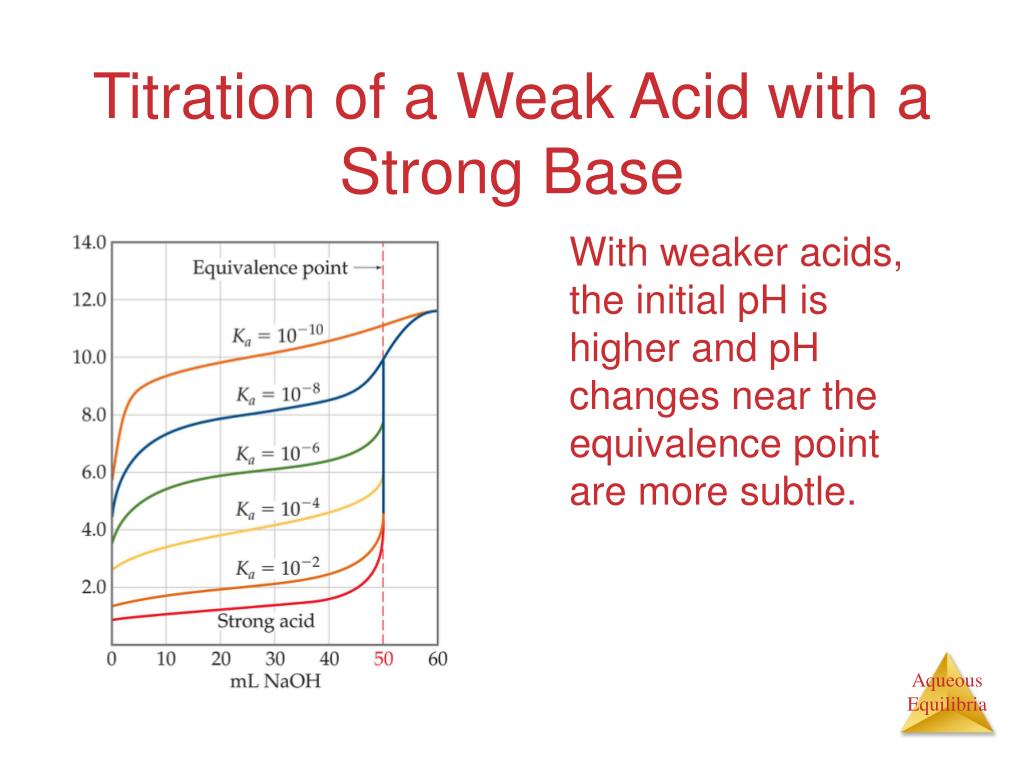 Titration of a Weak Acid with a Strong Base

14.0
12.0
10.0
8.0
6.0
4.0
2.0
Equivalence point
$K_a = 10^{-10}$
$K_a = 10^{-8}$
$K_a = 10^{-6}$
$K_a = 10^{-4}$
$K_a = 10^{-2}$
Strong acid
0 10 20 30 40 50 60
mL NaOH

With weaker acids, the initial pH is higher and pH changes near the equivalence point are more subtle.

Aqueous Equilibria